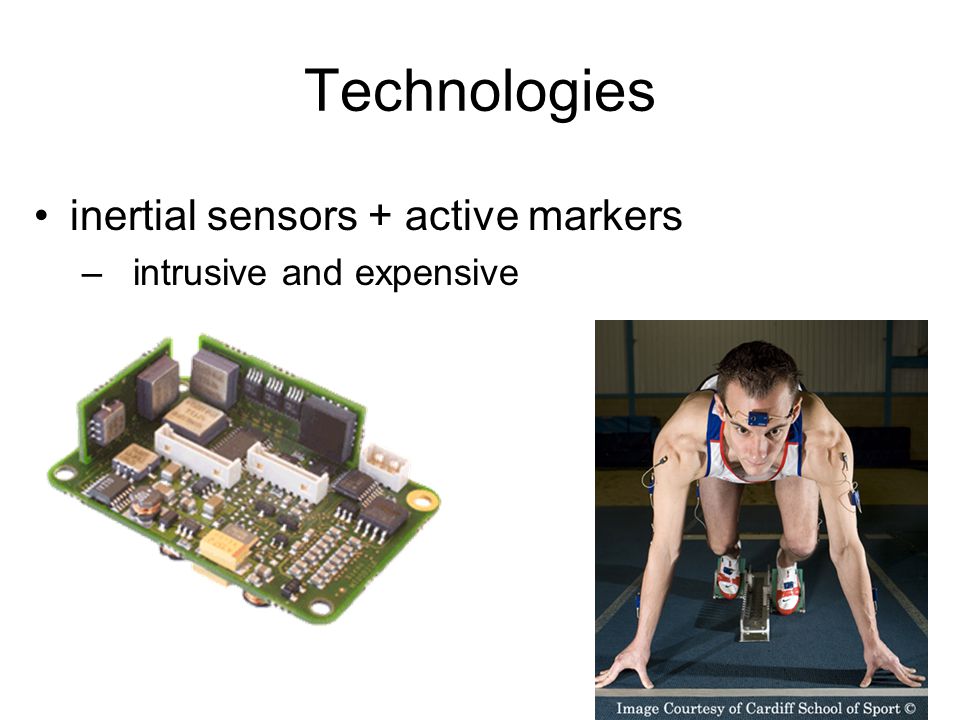 Technologies

• inertial sensors + active markers
– intrusive and expensive

Image Courtesy of Cardiff School of Sport ©